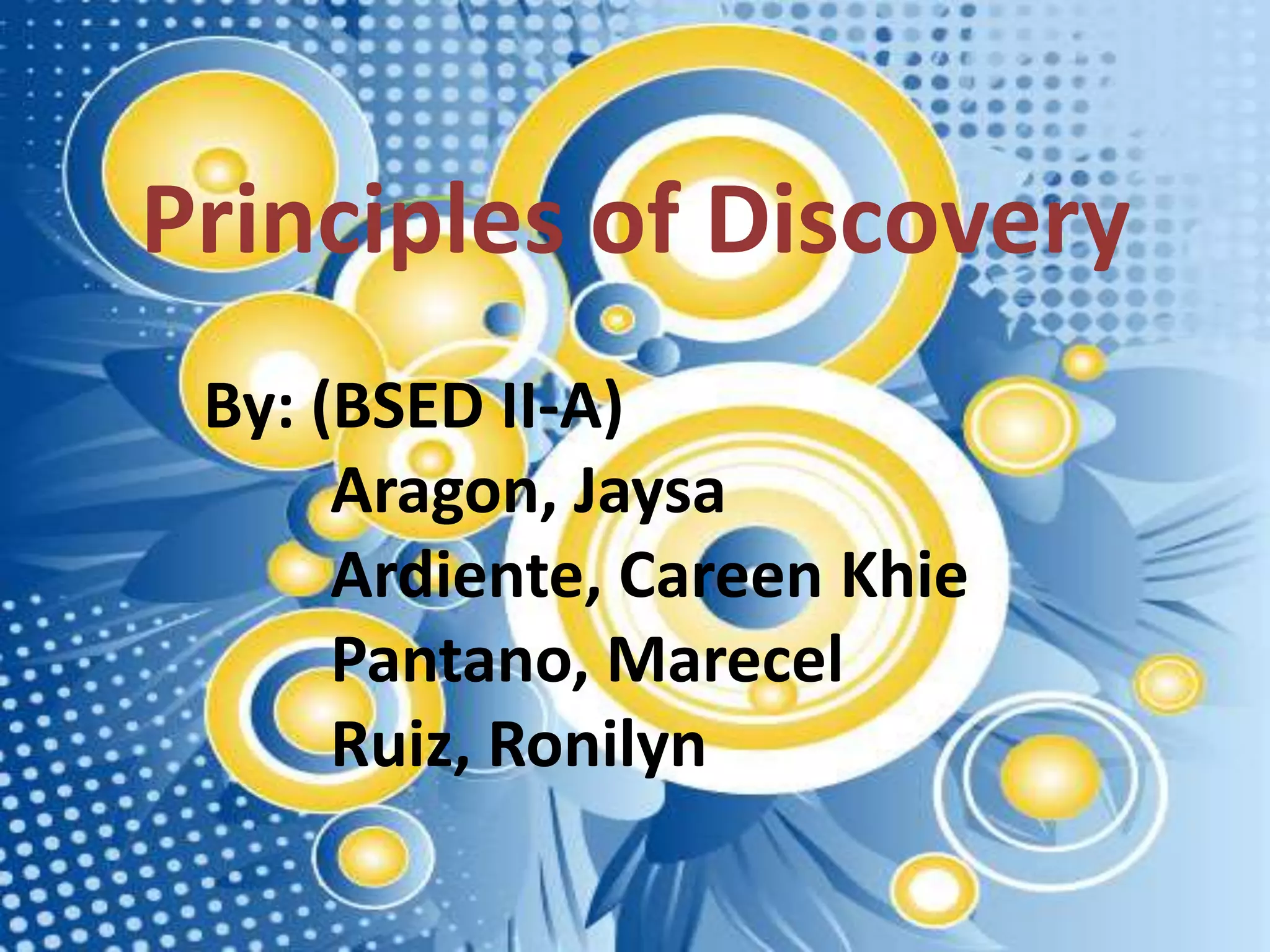 Principles of Discovery

By: (BSED II-A)
Aragon, Jaysa
Ardiente, Careen Khie
Pantano, Marecel
Ruiz, Ronilyn